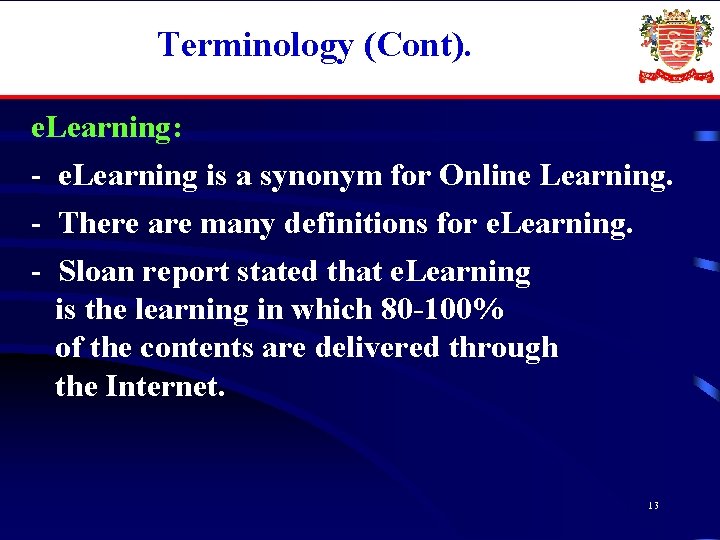 Terminology (Cont).

eLearning:

- eLearning is a synonym for Online Learning.

- There are many definitions for eLearning.

- Sloan report stated that eLearning is the learning in which 80-100% of the contents are delivered through the Internet.

13